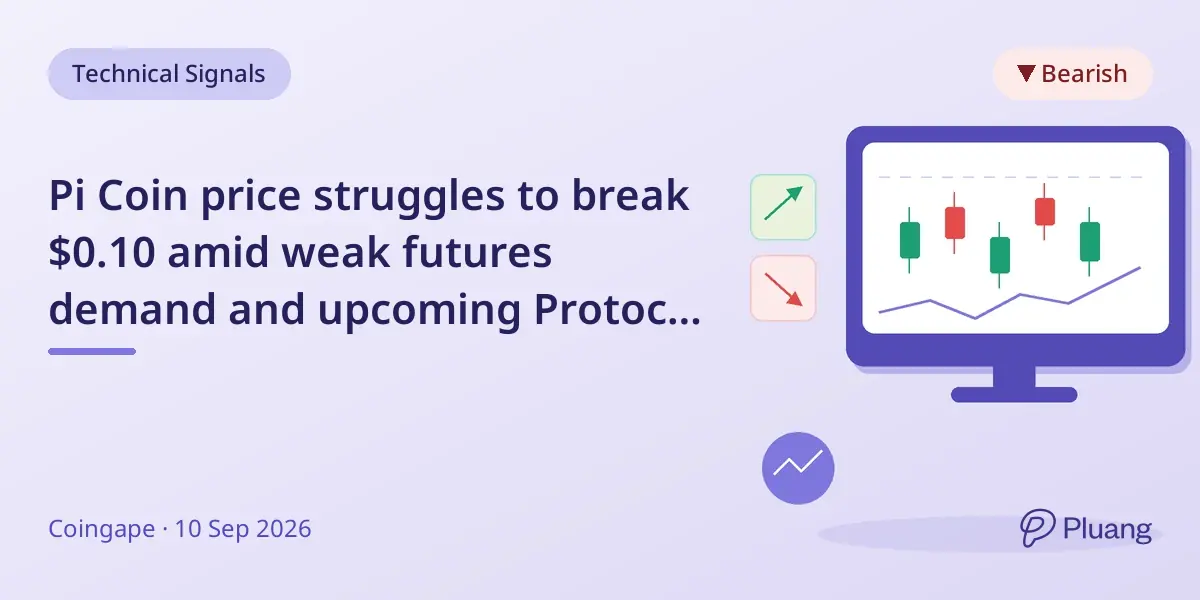 Technical Signals

▼ Bearish

Pi Coin price struggles to break \$0.10 amid weak futures demand and upcoming Protoc...

Coingape · 10 Sep 2026

Pluang